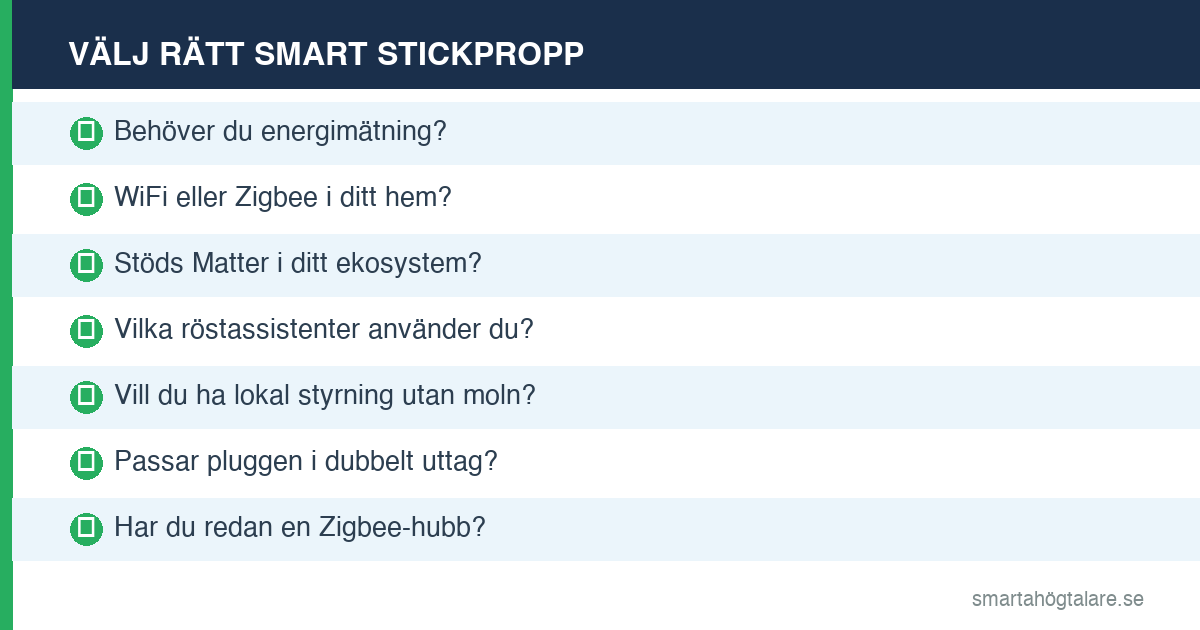 VÄLJ RÄTT SMART STICKPROPP

Behöver du energimätning?

WiFi eller Zigbee i ditt hem?

Stöds Matter i ditt ekosystem?

Vilka röstassistenter använder du?

Vill du ha lokal styrning utan moln?

Passar pluggen i dubbelt uttag?

Har du redan en Zigbee-hubb?

smartahögtalare.se